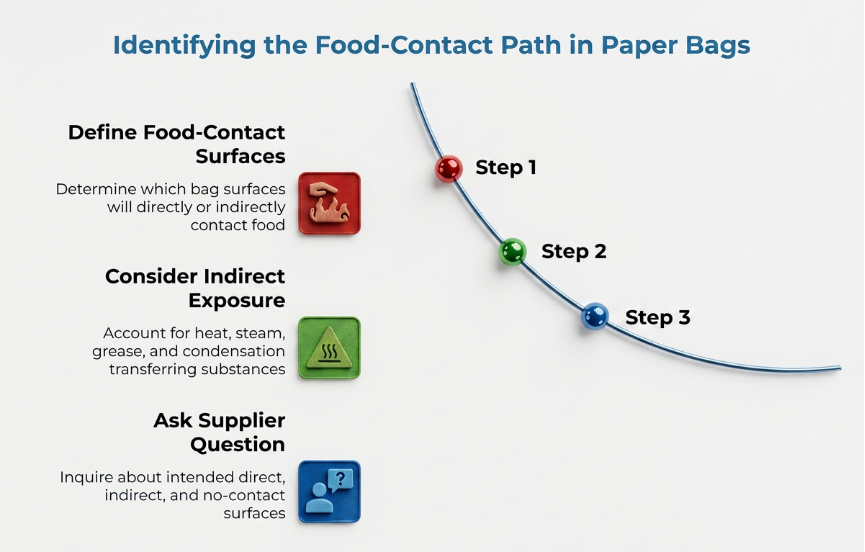 Identifying the Food-Contact Path in Paper Bags

Define Food-Contact Surfaces

Determine which bag surfaces will directly or indirectly contact food

Consider Indirect Exposure

Account for heat, steam, grease, and condensation transferring substances

Ask Supplier Question

Inquire about intended direct, indirect, and no-contact surfaces

Step 1

Step 2

Step 3